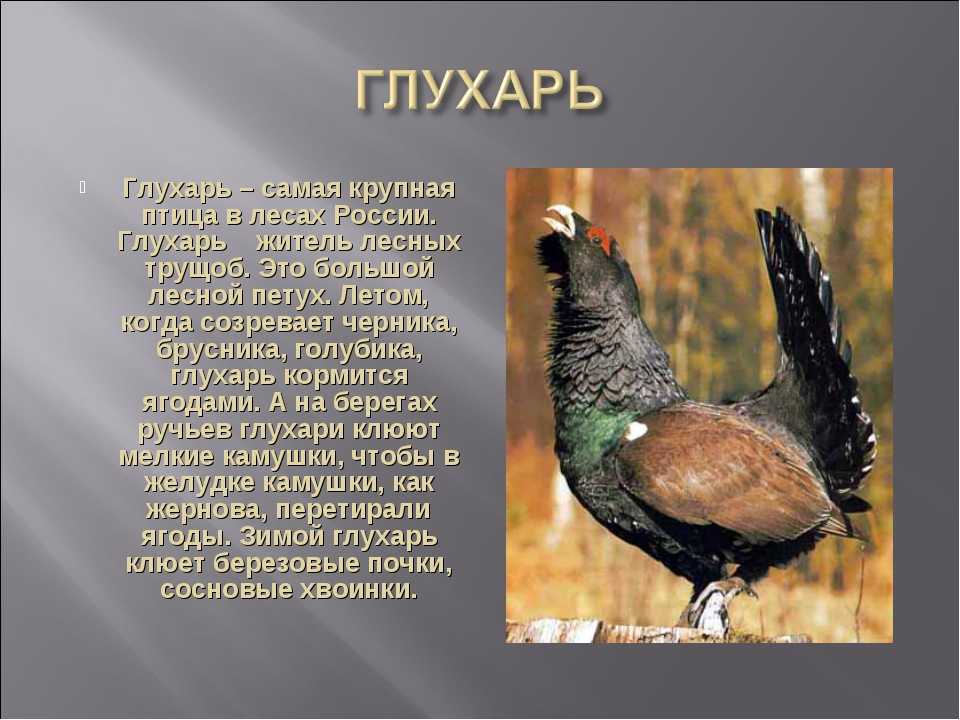 ГЛУХАРЬ

Глухарь – самая крупная птица в лесах России. Глухарь  житель лесных трущоб. Это большой лесной петух. Летом, когда созревает черника, брусника, голубика, глухарь кормится ягодами. А на берегах ручьев глухари клюют мелкие камушки, чтобы в желудке камушки, как жернова, перетирали ягоды. Зимой глухарь клюет березовые почки, сосновые хвоинки.